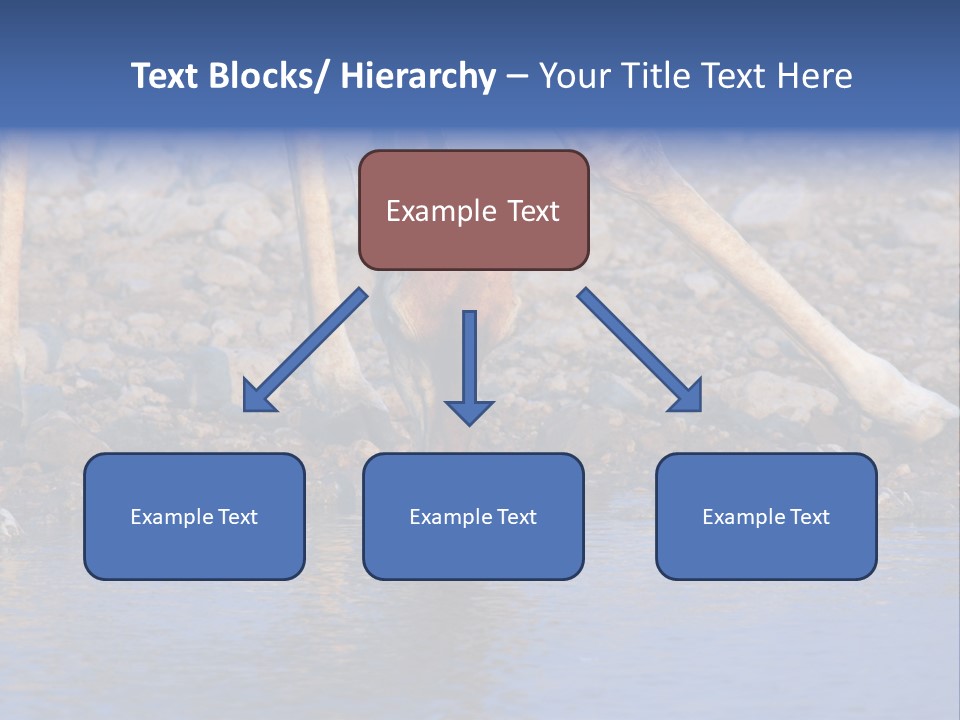 Text Blocks/ Hierarchy – Your Title Text Here

Example Text

Example Text

Example Text

Example Text